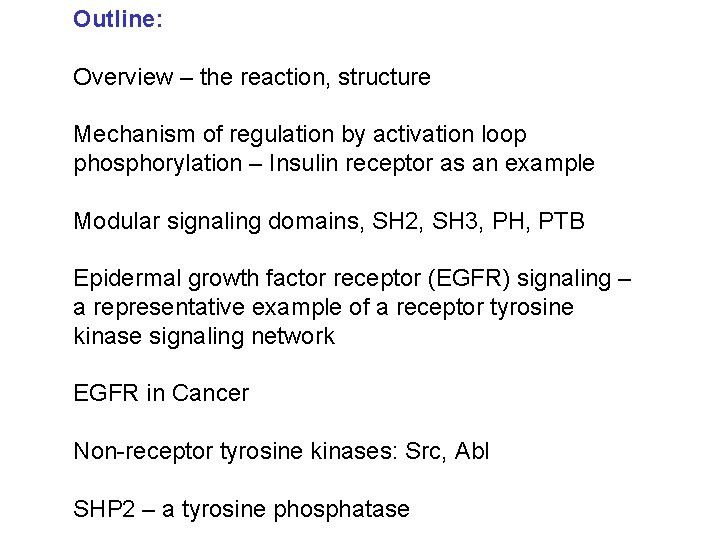 Outline:

Overview – the reaction, structure

Mechanism of regulation by activation loop phosphorylation – Insulin receptor as an example

Modular signaling domains, SH2, SH3, PH, PTB

Epidermal growth factor receptor (EGFR) signaling – a representative example of a receptor tyrosine kinase signaling network

EGFR in Cancer

Non-receptor tyrosine kinases: Src, Abl

SHP2 – a tyrosine phosphatase